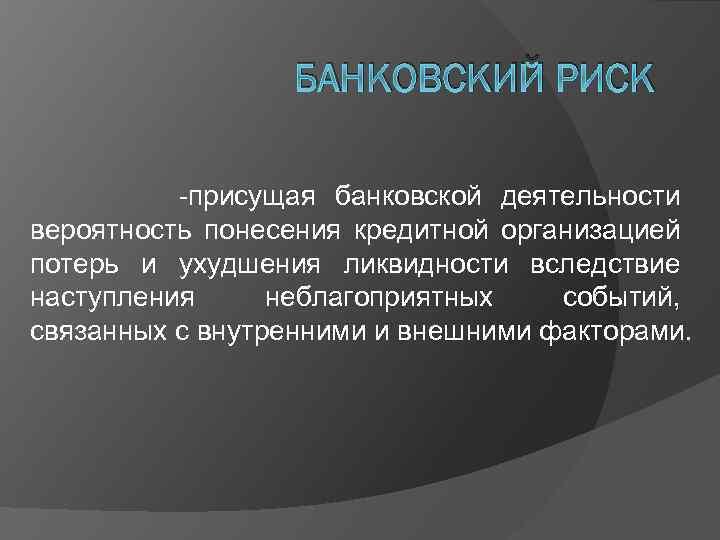 БАНКОВСКИЙ РИСК

-присущая банковской деятельности вероятность понесения кредитной организацией потерь и ухудшения ликвидности вследствие наступления неблагоприятных событий, связанных с внутренними и внешними факторами.